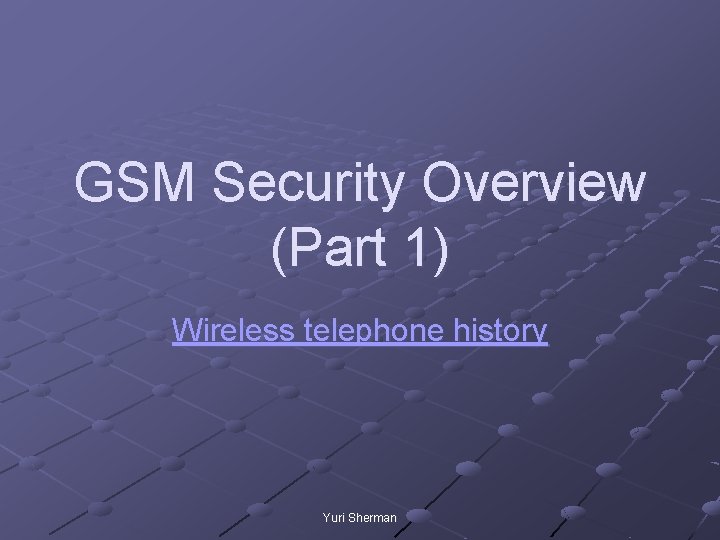 GSM Security Overview (Part 1)

Wireless telephone history

Yuri Sherman